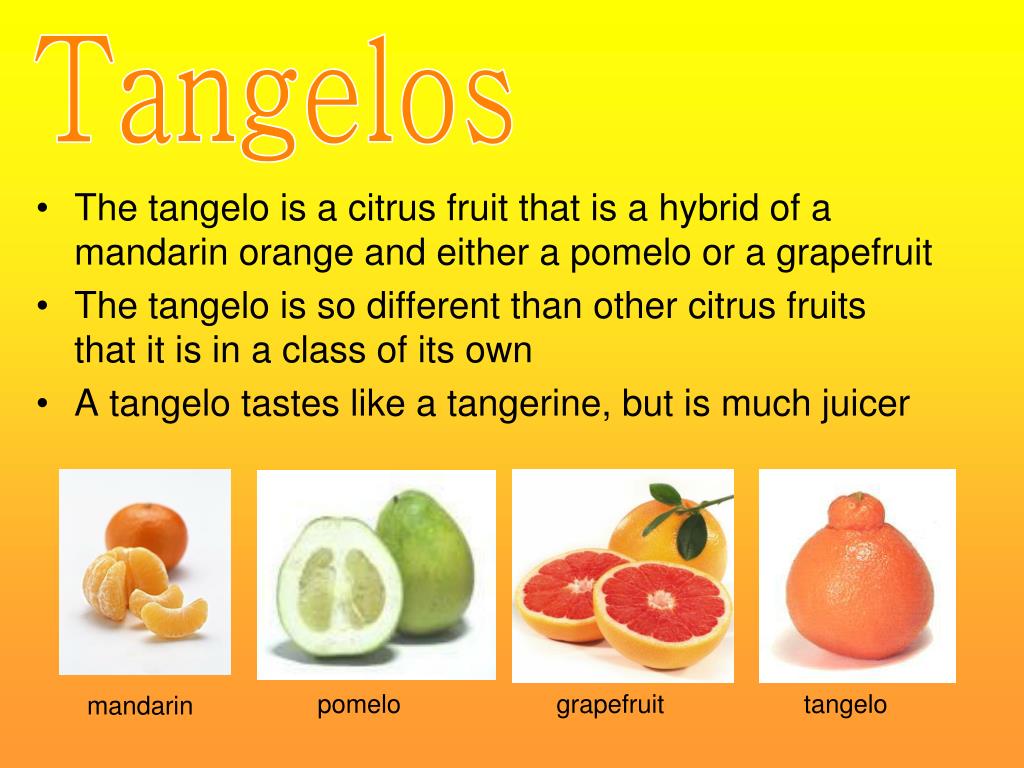 Tangelos

• The tangelo is a citrus fruit that is a hybrid of a mandarin orange and either a pomelo or a grapefruit
• The tangelo is so different than other citrus fruits that it is in a class of its own
• A tangelo tastes like a tangerine, but is much juicer

mandarin
pomelo
grapefruit
tangelo